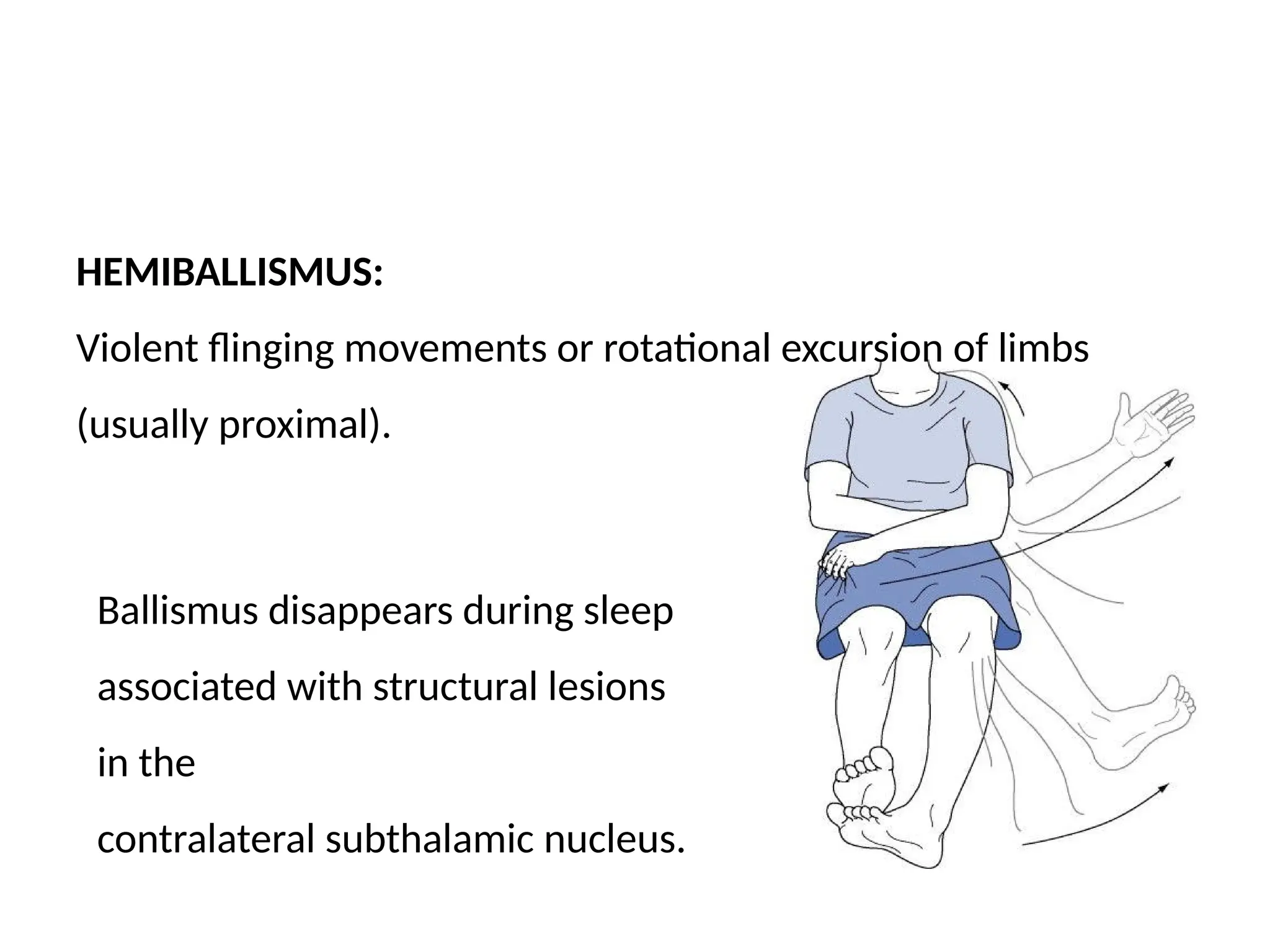 HEMIBALLISMUS:

Violent flinging movements or rotational excursion of limbs (usually proximal).

Ballismus disappears during sleep

associated with structural lesions

in the

contralateral subthalamic nucleus.